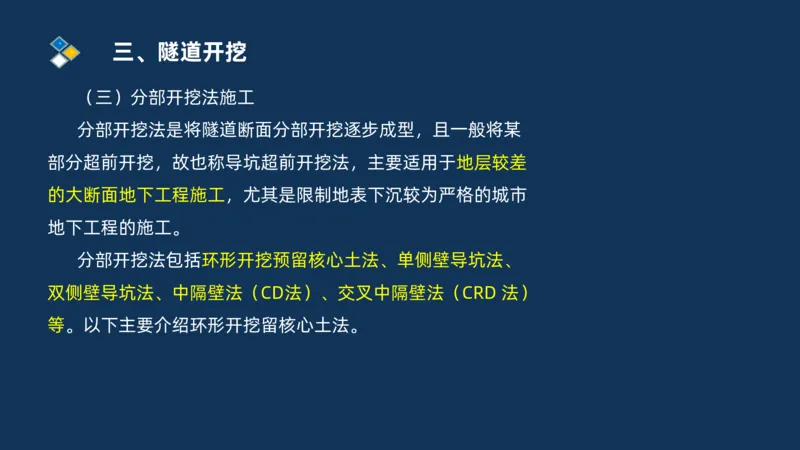 三、隧道开挖

（三）分部开挖法施工

分部开挖法是将隧道断面分部开挖逐步成型，且一般将某部分超前开挖，故也称导坑超前开挖法，主要适用于地层较差的大断面地下工程施工，尤其是限制地表下沉较为严格的城市地下工程的施工。

分部开挖法包括环形开挖预留核心土法、单侧壁导坑法、双侧壁导坑法、中隔壁法（CD法）、交叉中隔壁法（CRD 法）等。以下主要介绍环形开挖留核心土法。